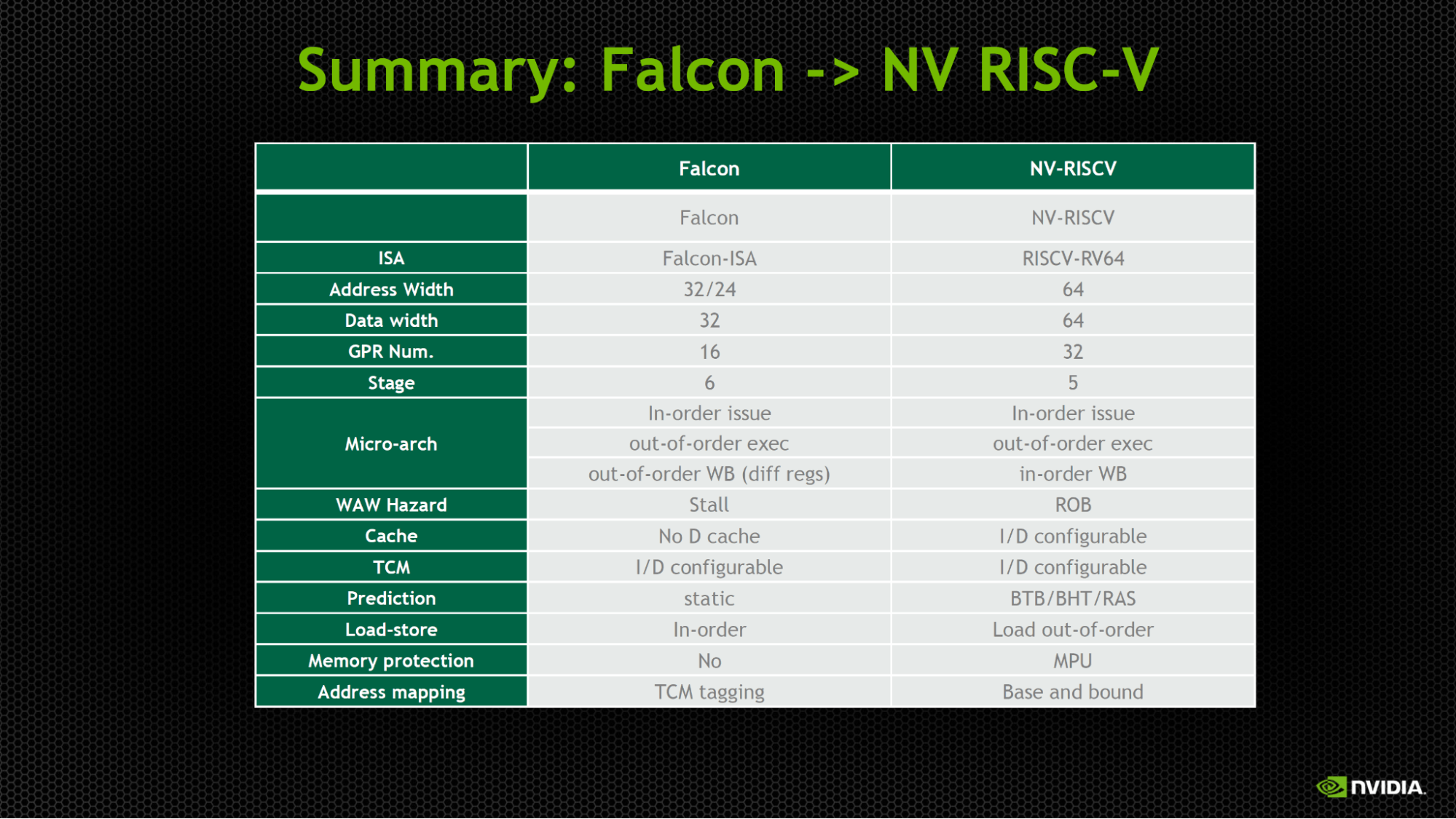 Summary: Falcon -> NV RISC-V

| | Falcon | NV-RISCV |
|---|---|---|
| | Falcon | NV-RISCV |
| ISA | Falcon-ISA | RISCV-RV64 |
| Address Width | 32/24 | 64 |
| Data width | 32 | 64 |
| GPR Num. | 16 | 32 |
| Stage | 6 | 5 |
| Micro-arch | In-order issue | In-order issue |
| | out-of-order exec | out-of-order exec |
| | out-of-order WB (diff regs) | in-order WB |
| WAW Hazard | Stall | ROB |
| Cache | No D cache | I/D configurable |
| TCM | I/D configurable | I/D configurable |
| Prediction | static | BTB/BHT/RAS |
| Load-store | In-order | Load out-of-order |
| Memory protection | No | MPU |
| Address mapping | TCM tagging | Base and bound |

NVIDIA.